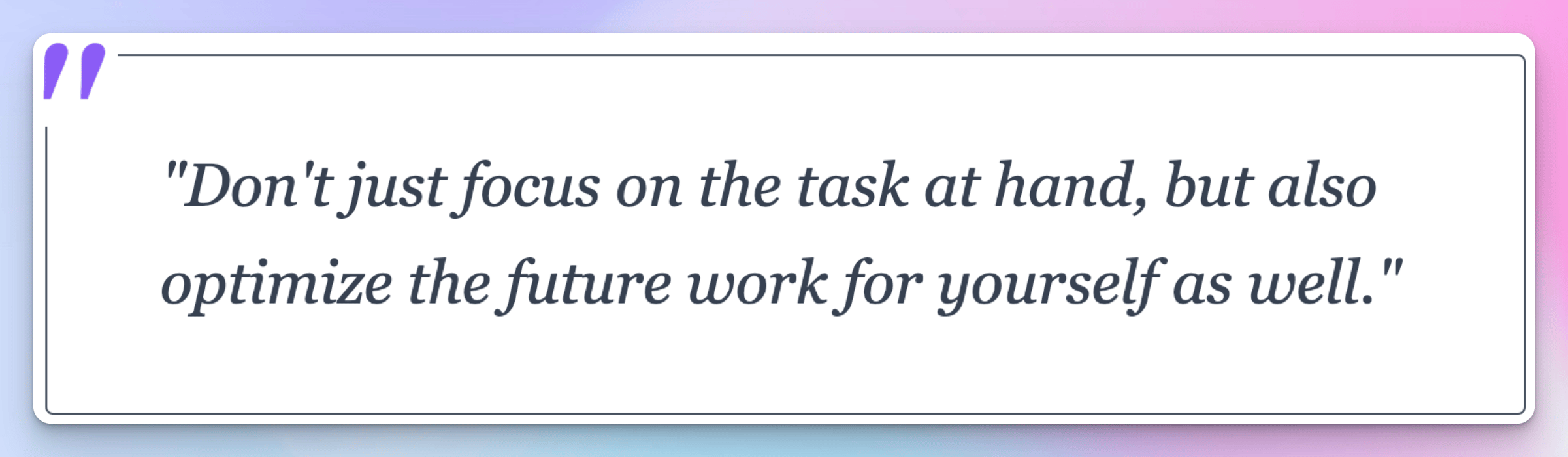 "Don't just focus on the task at hand, but also optimize the future work for yourself as well."